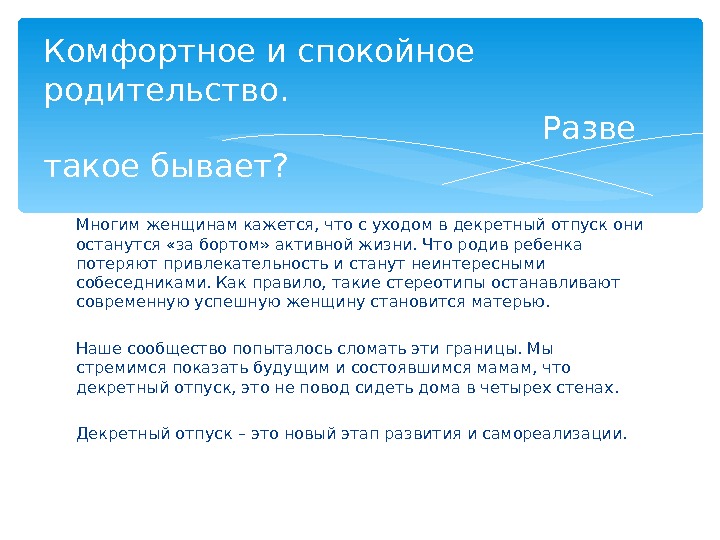 Комфортное и спокойное родительство. Разве такое бывает?

Многим женщинам кажется, что с уходом в декретный отпуск они останутся «за бортом» активной жизни. Что родив ребенка потеряют привлекательность и станут неинтересными собеседниками. Как правило, такие стереотипы останавливают современную успешную женщину становится матерью.

Наше сообщество попыталось сломать эти границы. Мы стремимся показать будущим и состоявшимся мамам, что декретный отпуск, это не повод сидеть дома в четырех стенах.

Декретный отпуск – это новый этап развития и самореализации.